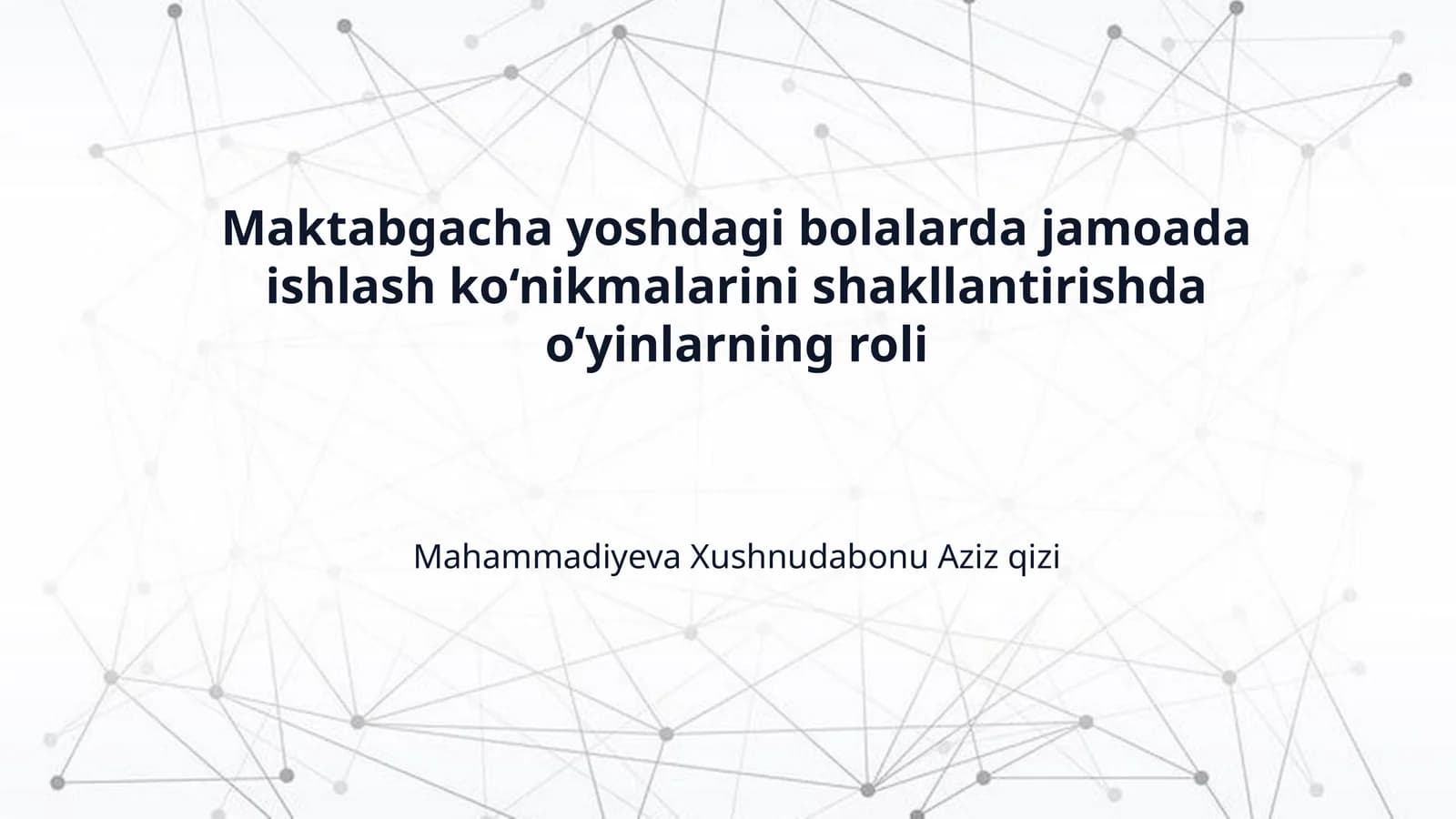 Maktabgacha yoshdagi bolalarda jamoada ishlash ko‘nikmalarini shakllantirishda o‘yinlarning roli

Mahammadiyeva Xushnudabonu Aziz qizi